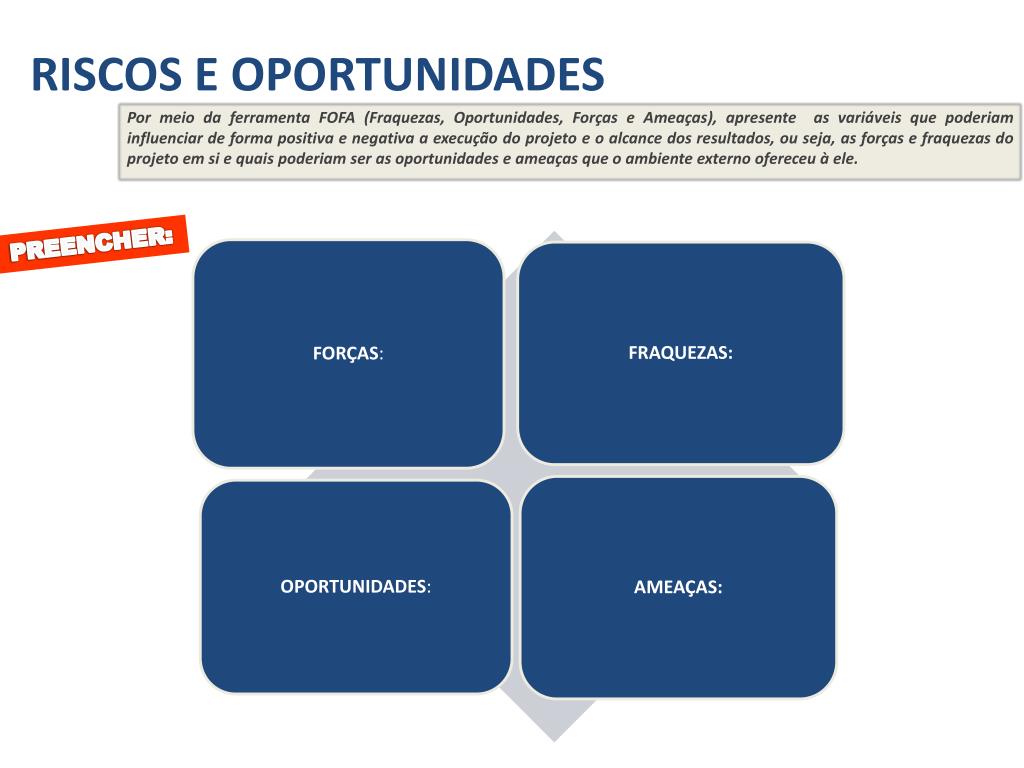 RISCOS E OPORTUNIDADES

Por meio da ferramenta FOFA (Fraquezas, Oportunidades, Forças e Ameaças), apresente as variáveis que poderiam influenciar de forma positiva e negativa a execução do projeto e o alcance dos resultados, ou seja, as forças e fraquezas do projeto em si e quais poderiam ser as oportunidades e ameaças que o ambiente externo ofereceu à ele.

PREENCHER:

FORÇAS:

FRAQUEZAS:

OPORTUNIDADES:

AMEAÇAS: